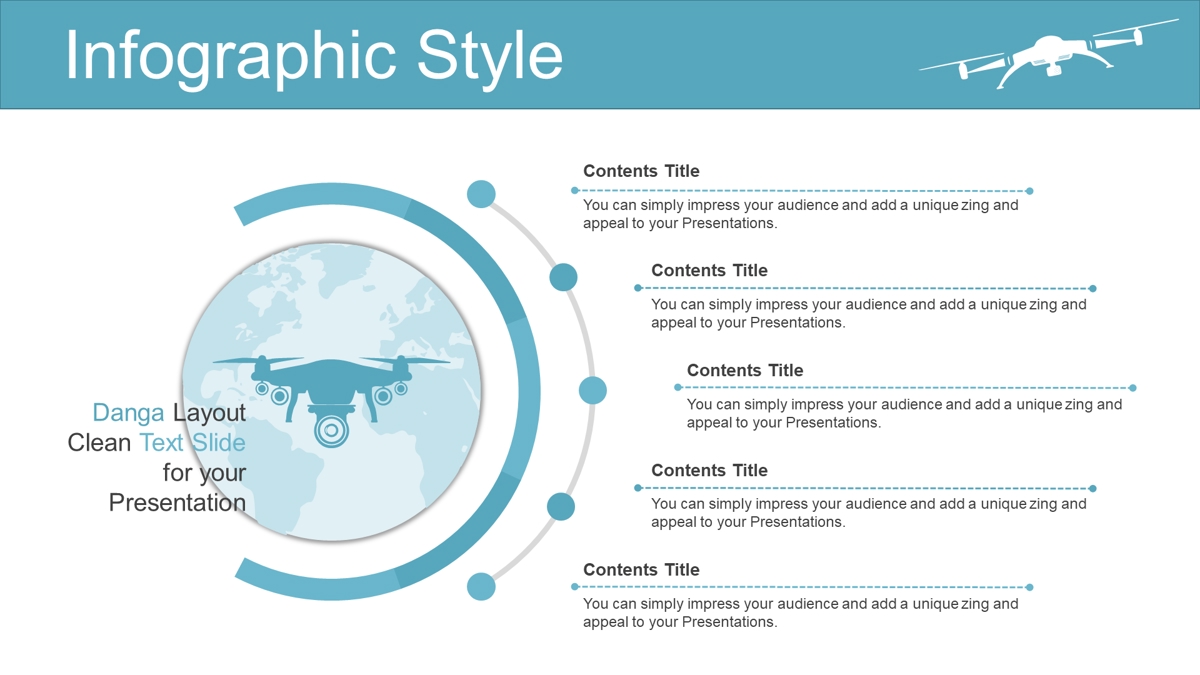 Infographic Style

Danga Layout Clean Text Slide for your Presentation

Contents Title

You can simply impress your audience and add a unique zing and appeal to your Presentations.

Contents Title

You can simply impress your audience and add a unique zing and appeal to your Presentations.

Contents Title

You can simply impress your audience and add a unique zing and appeal to your Presentations.

Contents Title

You can simply impress your audience and add a unique zing and appeal to your Presentations.

Contents Title

You can simply impress your audience and add a unique zing and appeal to your Presentations.